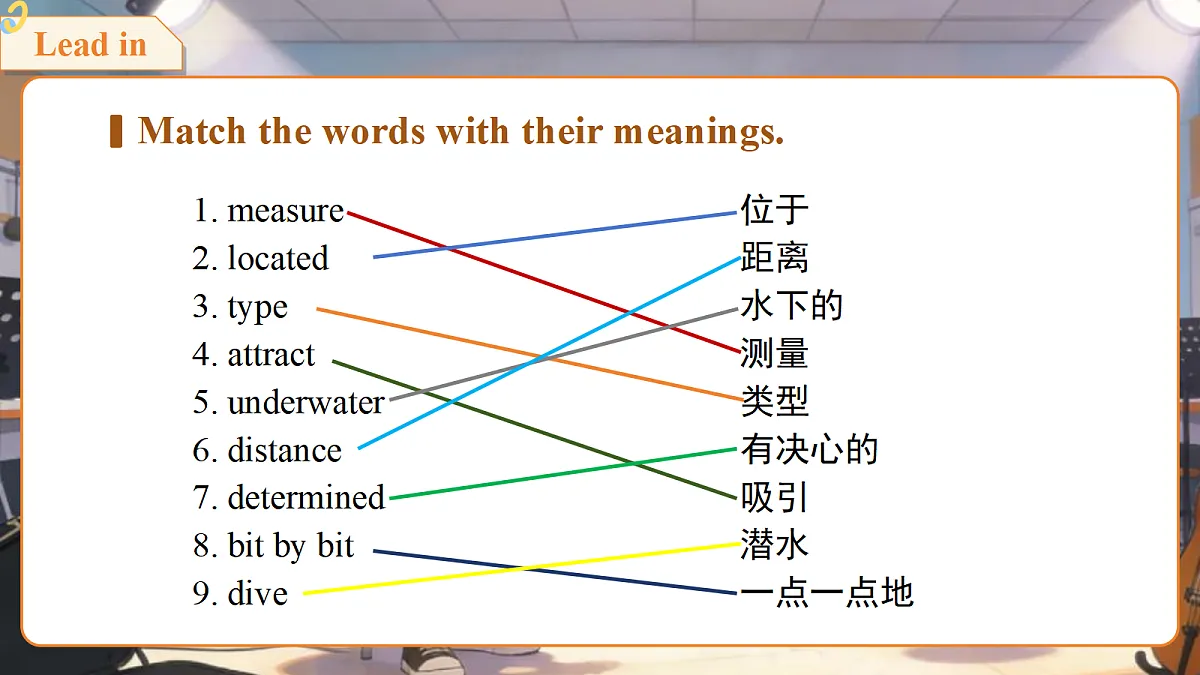 Lead in

Match the words with their meanings.

1. measure
2. located
3. type
4. attract
5. underwater
6. distance
7. determined
8. bit by bit
9. dive

位于
距离
水下的
测量
类型
有决心的
吸引
潜水
一点一点地